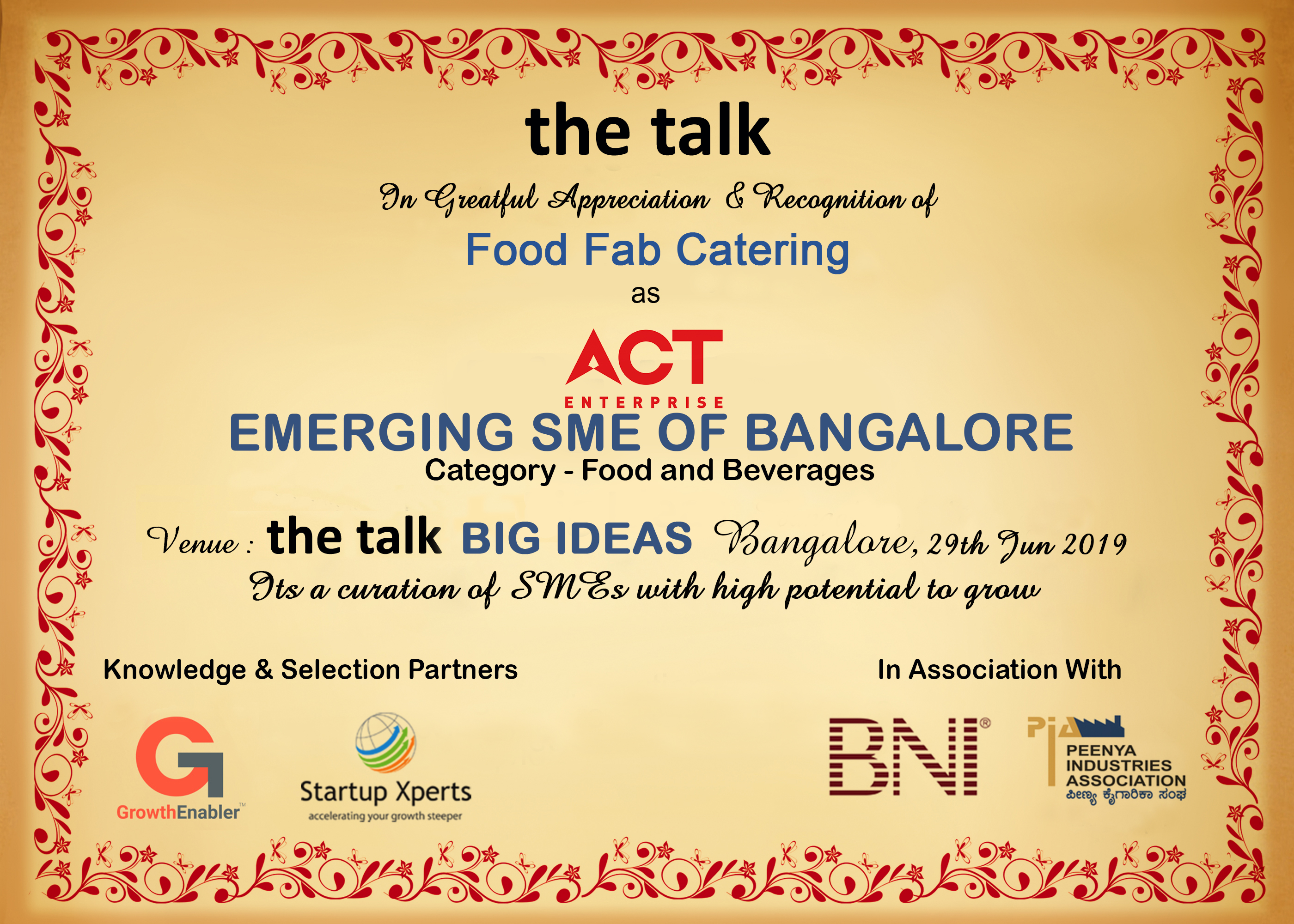 the talk

In Greatful Appreciation & Recognition of

Food Fab Catering

as

ACT
ENTERPRISE

EMERGING SME OF BANGALORE

Category - Food and Beverages

Venue : the talk BIG IDEAS Bangalore, 29th Jun 2019

Its a curation of SMEs with high potential to grow

Knowledge & Selection Partners

GrowthEnabler™

Startup Xperts
accelerating your growth steeper

In Association With

BNI®

PIA
PEENYA INDUSTRIES ASSOCIATION
ಪೀಣ್ಯ ಕೈಗಾರಿಕಾ ಸಂಘ